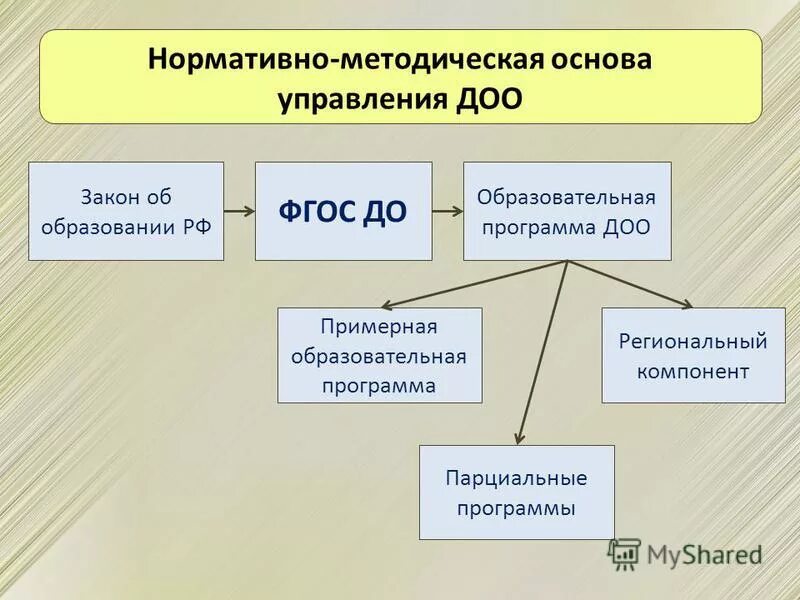 Нормативно-методическая основа управления ДОО

Закон об образовании РФ

ФГОС ДО

Образовательная программа ДОО

Примерная образовательная программа

Региональный компонент

Парциальные программы

MyShared